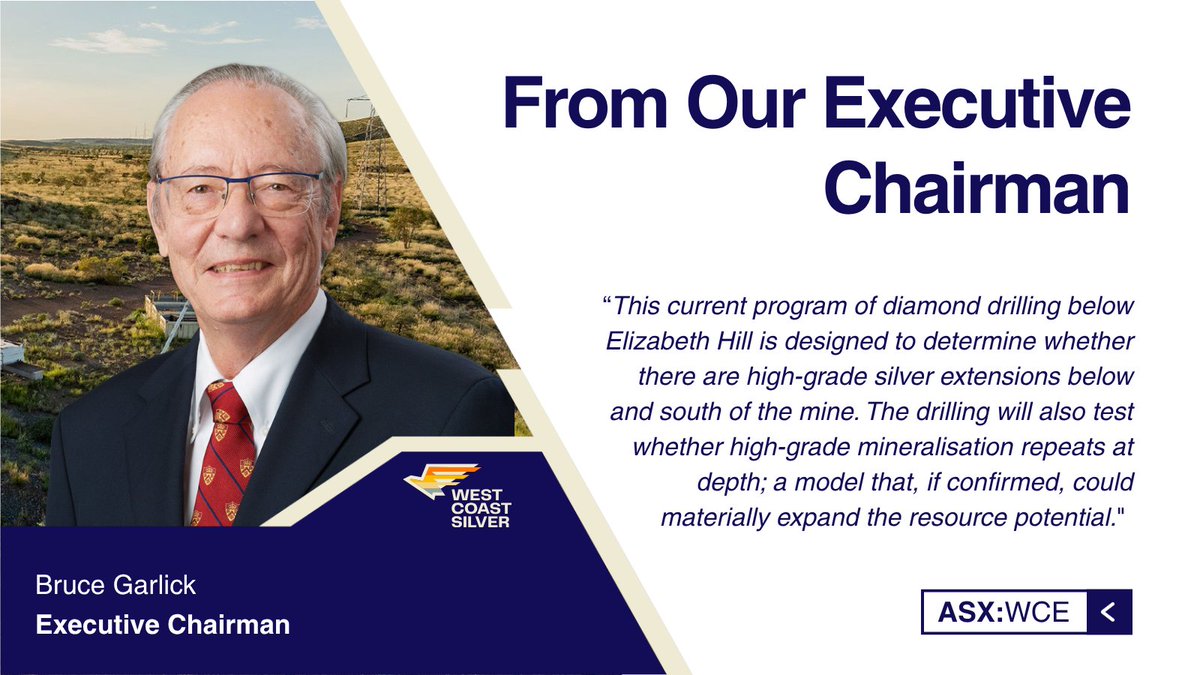 From Our Executive Chairman

“This current program of diamond drilling below Elizabeth Hill is designed to determine whether there are high-grade silver extensions below and south of the mine. The drilling will also test whether high-grade mineralisation repeats at depth; a model that, if confirmed, could materially expand the resource potential."

WEST COAST SILVER

Bruce Garlick
Executive Chairman

ASX:WCE <